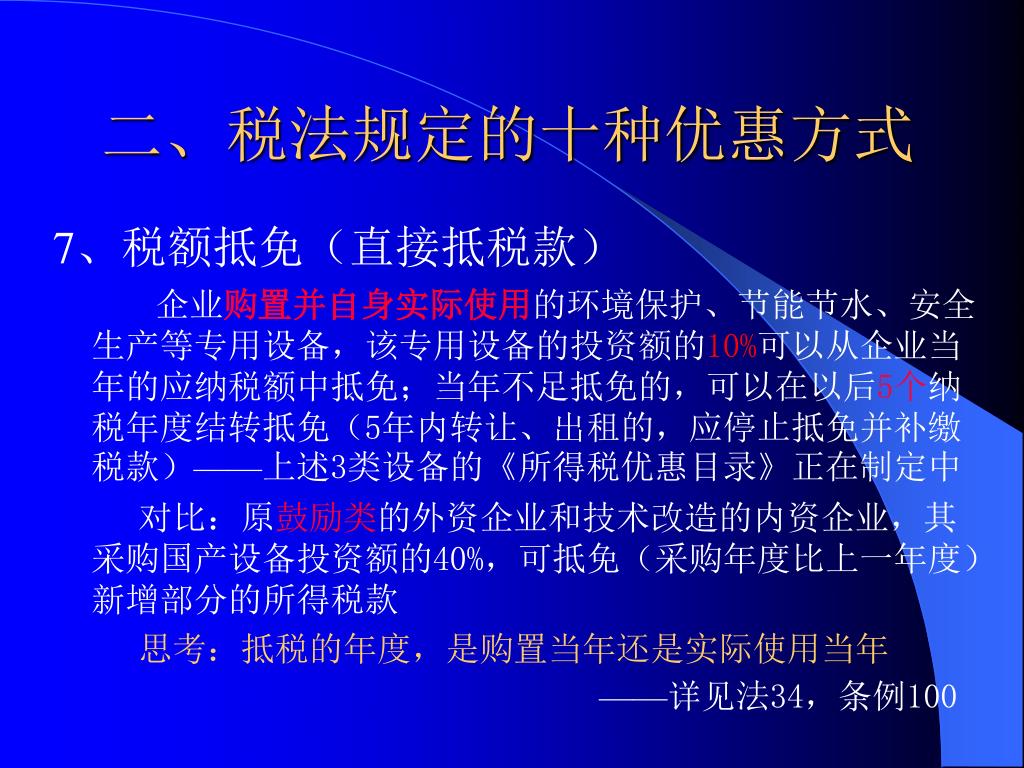 二、税法规定的十种优惠方式

7、税额抵免（直接抵税款）

企业购置并自身实际使用的环境保护、节能节水、安全生产等专用设备，该专用设备的投资额的10%可以从企业当年的应纳税额中抵免；当年不足抵免的，可以在以后5个纳税年度结转抵免（5年内转让、出租的，应停止抵免并补缴税款）——上述3类设备的《所得税优惠目录》正在制定中

对比：原鼓励类的外资企业和技术改造的内资企业，其采购国产设备投资额的40%，可抵免（采购年度比上一年度）新增部分的所得税款

思考：抵税的年度，是购置当年还是实际使用当年

——详见法34，条例100